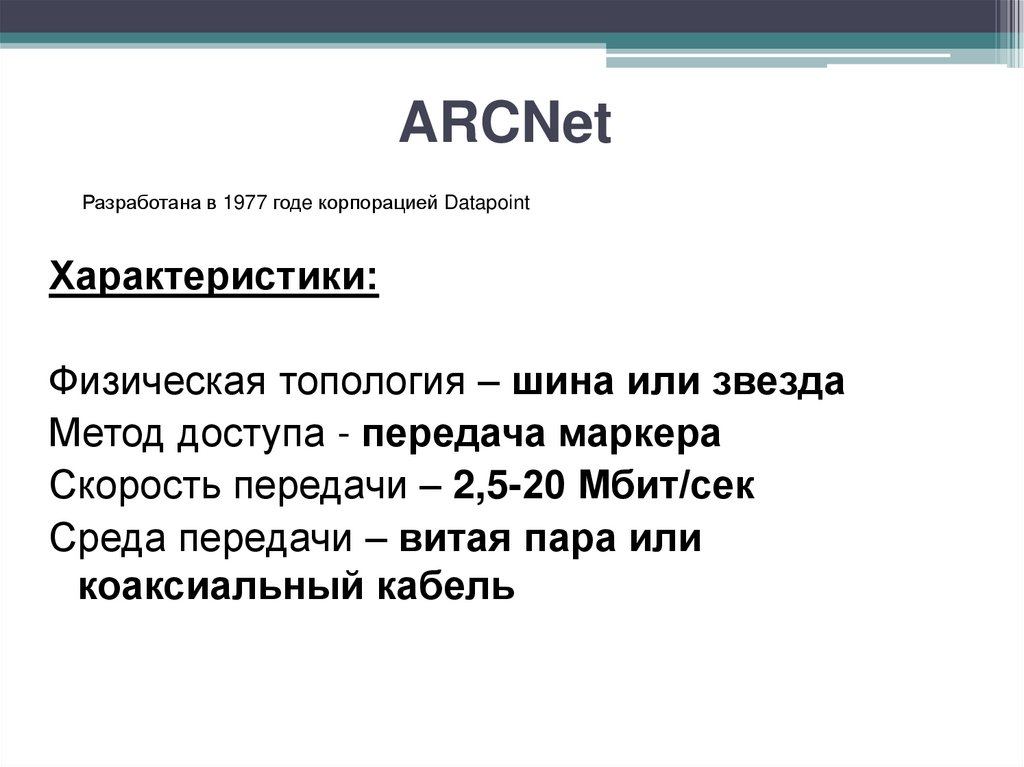 ARCNet

Разработана в 1977 годе корпорацией Datapoint

Характеристики:

Физическая топология – шина или звезда
Метод доступа - передача маркера
Скорость передачи – 2,5-20 Мбит/сек
Среда передачи – витая пара или коаксиальный кабель